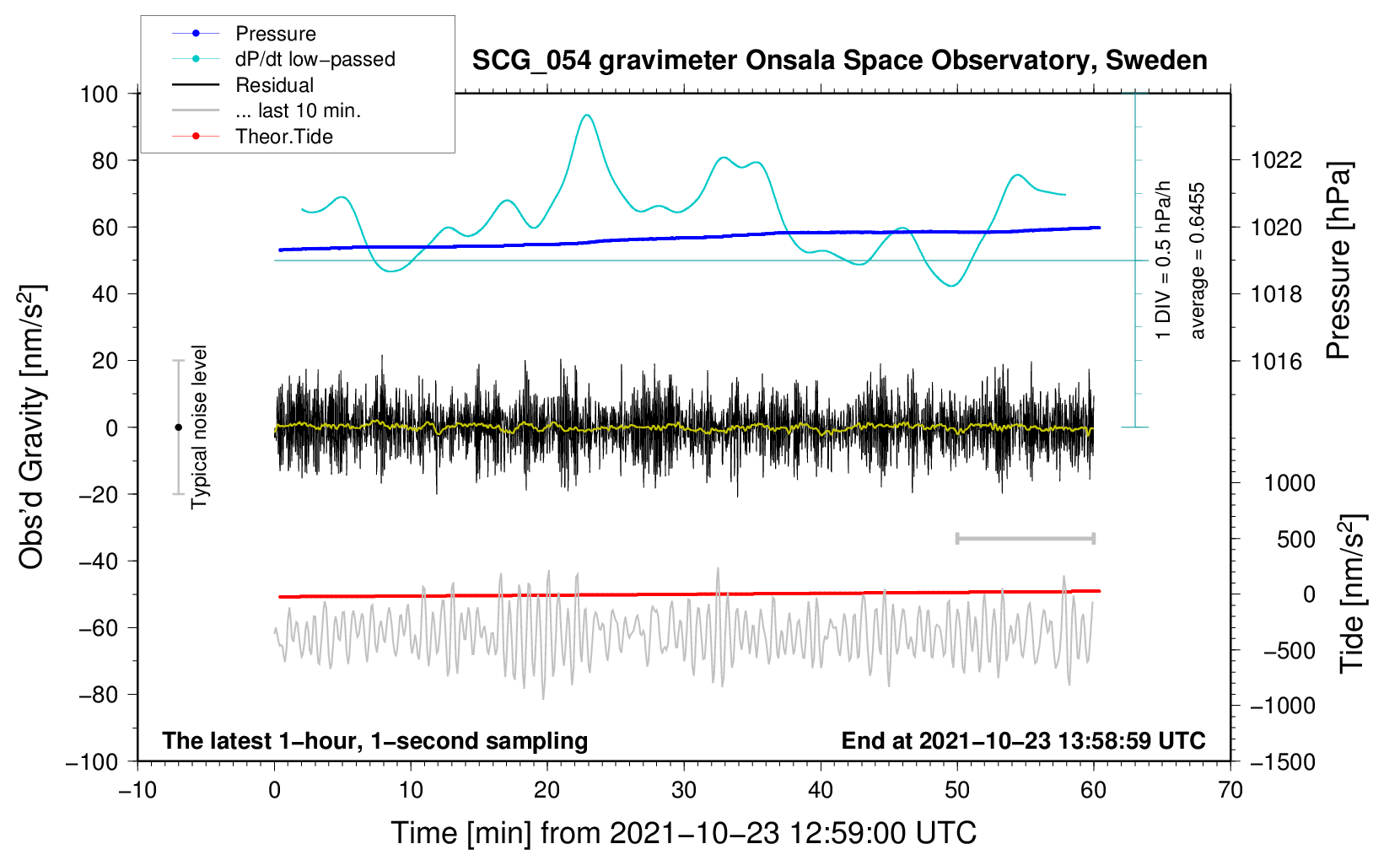 Pressure
dP/dt low−passed
Residual
... last 10 min.
Theor.Tide

SCG_054 gravimeter Onsala Space Observatory, Sweden

100
80
60
40
20
0
−20
−40
−60
−80
−100

Obs'd Gravity [nm/s$^2$]

Typical noise level

1 DIV = 0.5 hPa/h
average = 0.6455

1022
1020
1018
1016

Pressure [hPa]

1000
500
0
−500
−1000
−1500

Tide [nm/s$^2$]

The latest 1−hour, 1−second sampling

End at 2021−10−23 13:58:59 UTC

−10
0
10
20
30
40
50
60
70

Time [min] from 2021−10−23 12:59:00 UTC